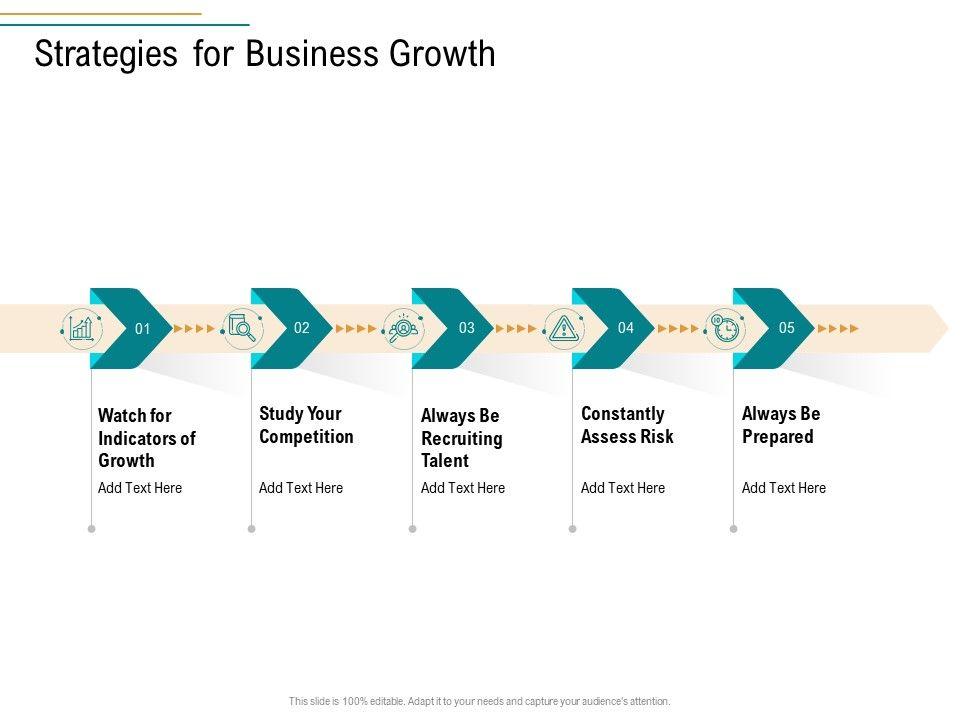 Strategies for Business Growth

01

Watch for Indicators of Growth

Add Text Here

02

Study Your Competition

Add Text Here

03

Always Be Recruiting Talent

Add Text Here

04

Constantly Assess Risk

Add Text Here

05

Always Be Prepared

Add Text Here

This slide is 100% editable. Adapt it to your needs and capture your audience's attention.